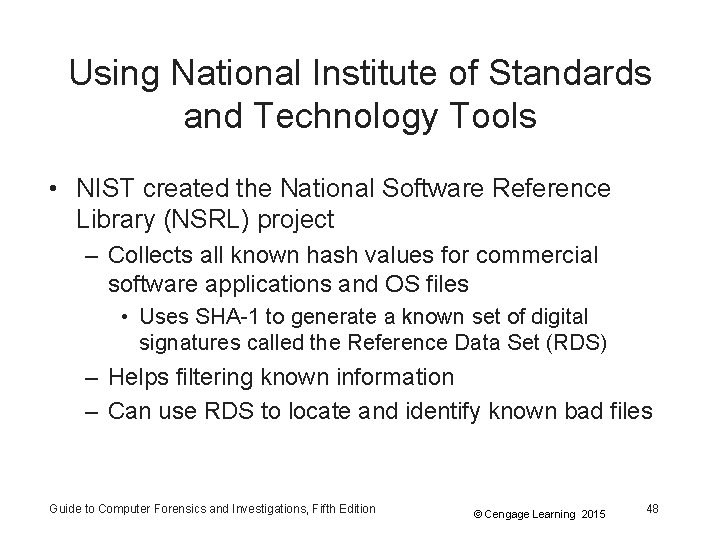 Using National Institute of Standards and Technology Tools

• NIST created the National Software Reference Library (NSRL) project
– Collects all known hash values for commercial software applications and OS files
• Uses SHA-1 to generate a known set of digital signatures called the Reference Data Set (RDS)
– Helps filtering known information
– Can use RDS to locate and identify known bad files

Guide to Computer Forensics and Investigations, Fifth Edition

© Cengage Learning 2015

48